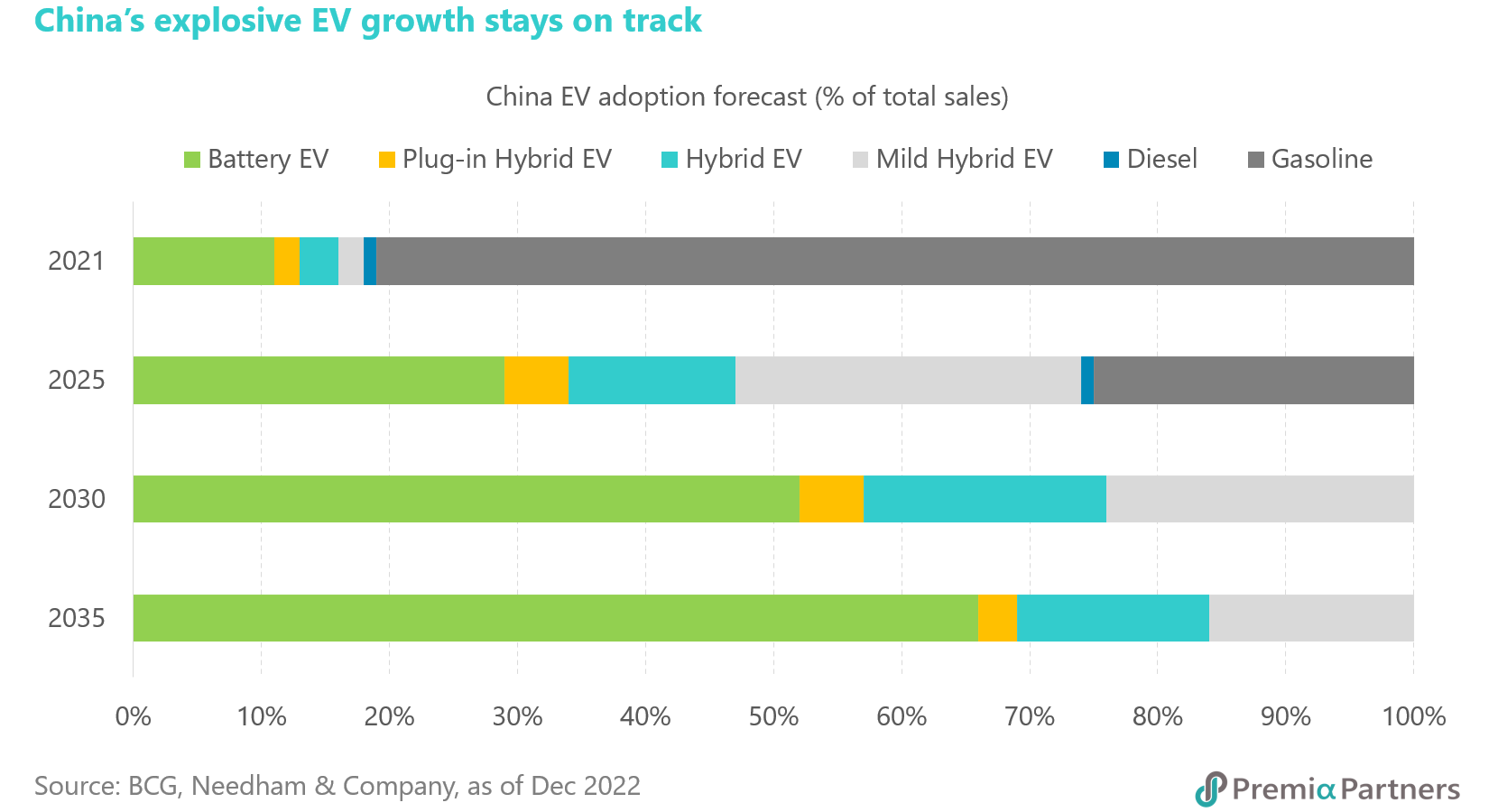 China's explosive EV growth stays on track

China EV adoption forecast (% of total sales)

Battery EV Plug-in Hybrid EV Hybrid EV Mild Hybrid EV Diesel Gasoline

2021
2025
2030
2035

0% 10% 20% 30% 40% 50% 60% 70% 80% 90% 100%

Source: BCG, Needham & Company, as of Dec 2022

Premiα Partners